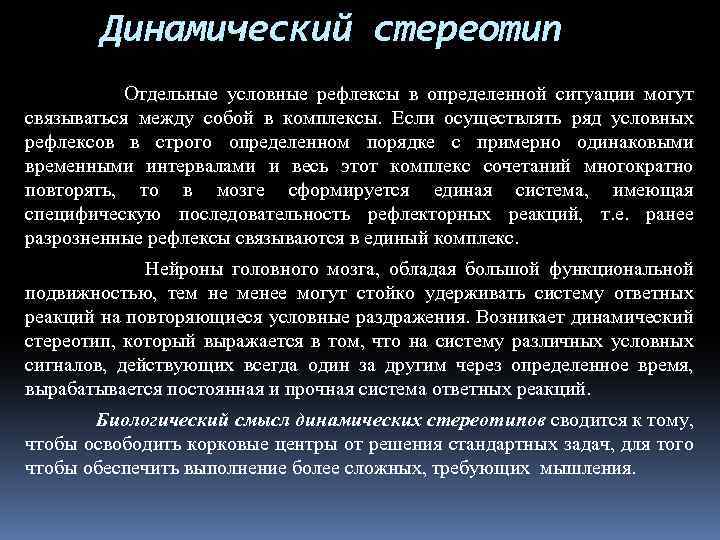 Динамический стереотип

Отдельные условные рефлексы в определенной ситуации могут связываться между собой в комплексы. Если осуществлять ряд условных рефлексов в строго определенном порядке с примерно одинаковыми временными интервалами и весь этот комплекс сочетаний многократно повторять, то в мозге сформируется единая система, имеющая специфическую последовательность рефлекторных реакций, т.е. ранее разрозненные рефлексы связываются в единый комплекс.

Нейроны головного мозга, обладая большой функциональной подвижностью, тем не менее могут стойко удерживать систему ответных реакций на повторяющиеся условные раздражения. Возникает динамический стереотип, который выражается в том, что на систему различных условных сигналов, действующих всегда один за другим через определенное время, вырабатывается постоянная и прочная система ответных реакций.

Биологический смысл динамических стереотипов сводится к тому, чтобы освободить корковые центры от решения стандартных задач, для того чтобы обеспечить выполнение более сложных, требующих мышления.